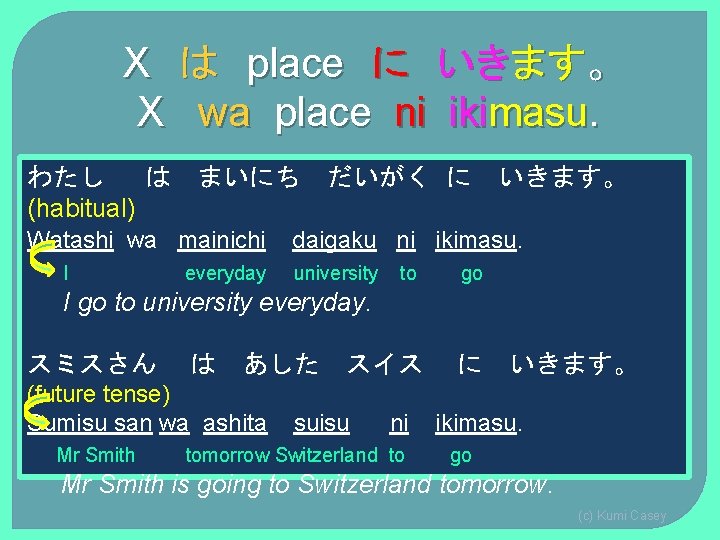 X は place に いきます。
X wa place ni ikimasu.

わたし は まいにち だいがく に いきます。
(habitual)
Watashi wa mainichi daigaku ni ikimasu.
I everyday university to go
I go to university everyday.

スミスさん は あした スイス に いきます。
(future tense)
Sumisu san wa ashita suisu ni ikimasu.
Mr Smith tomorrow Switzerland to go
Mr Smith is going to Switzerland tomorrow.

(c) Kumi Casey